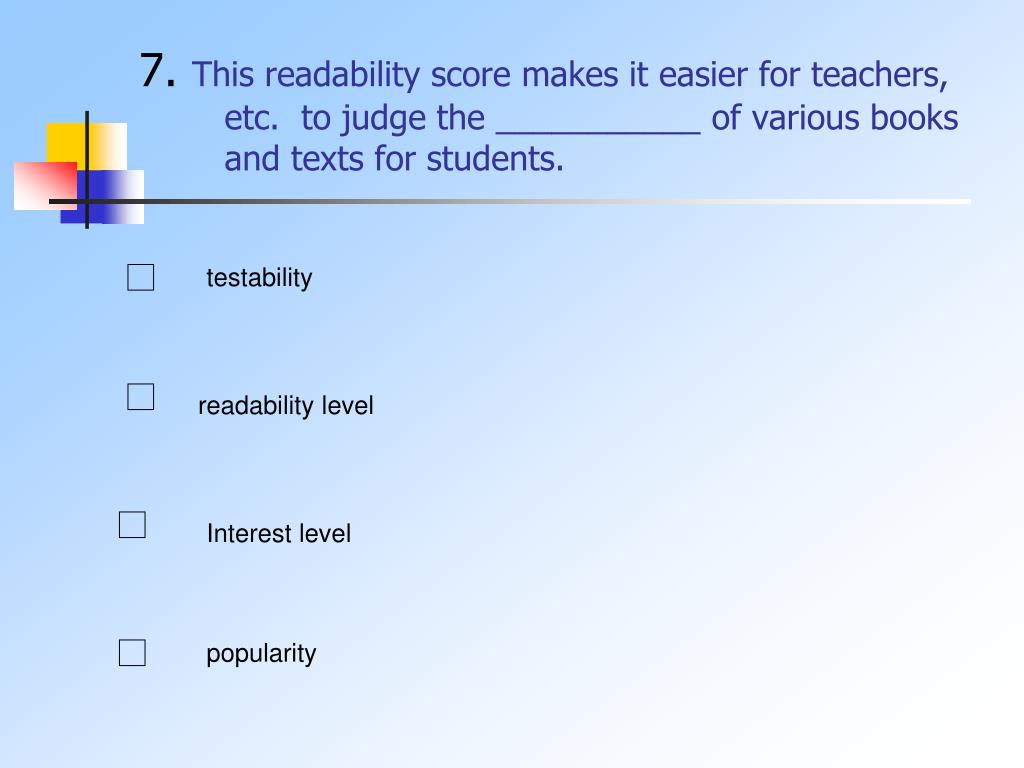 7. This readability score makes it easier for teachers, etc.  to judge the ___________ of various books and texts for students.

☐ testability

☐ readability level

☐ Interest level

☐ popularity